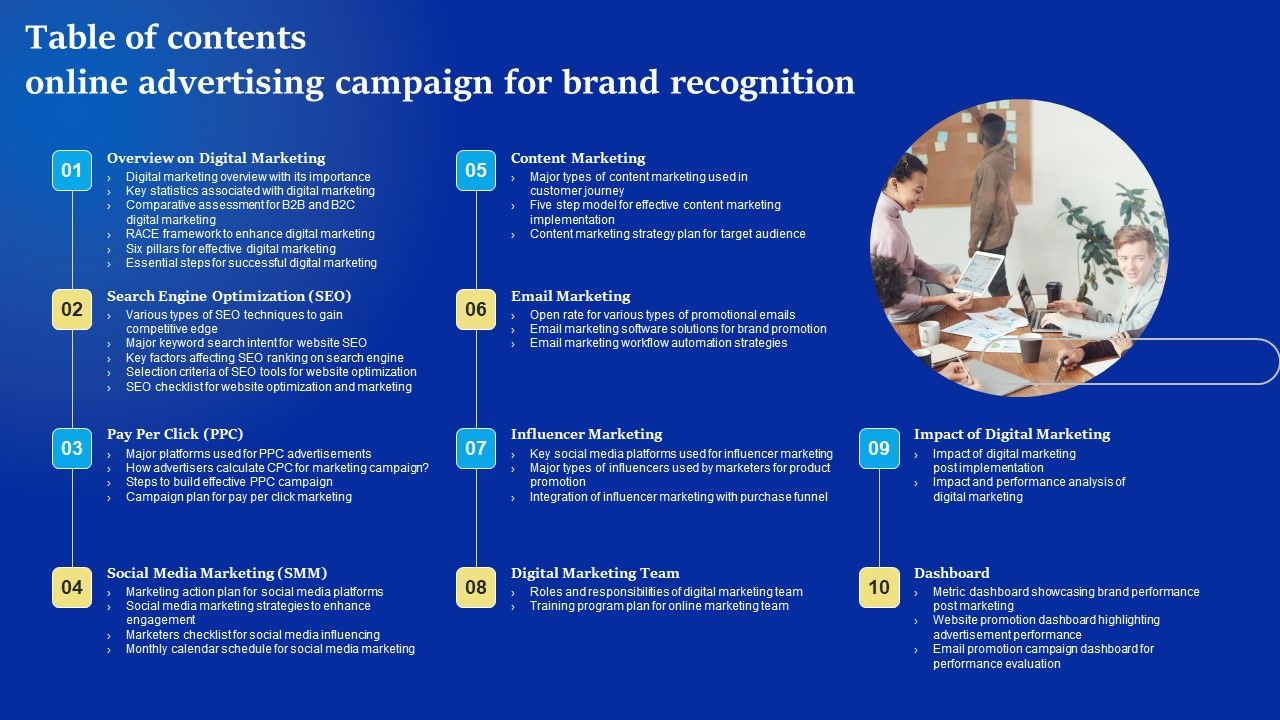 Table of contents
online advertising campaign for brand recognition

01
Overview on Digital Marketing
› Digital marketing overview with its importance
› Key statistics associated with digital marketing
› Comparative assessment for B2B and B2C digital marketing
› RACE framework to enhance digital marketing
› Six pillars for effective digital marketing
› Essential steps for successful digital marketing

02
Search Engine Optimization (SEO)
› Various types of SEO techniques to gain competitive edge
› Major keyword search intent for website SEO
› Key factors affecting SEO ranking on search engine
› Selection criteria of SEO tools for website optimization
› SEO checklist for website optimization and marketing

03
Pay Per Click (PPC)
› Major platforms used for PPC advertisements
› How advertisers calculate CPC for marketing campaign?
› Steps to build effective PPC campaign
› Campaign plan for pay per click marketing

04
Social Media Marketing (SMM)
› Marketing action plan for social media platforms
› Social media marketing strategies to enhance engagement
› Marketers checklist for social media influencing
› Monthly calendar schedule for social media marketing

05
Content Marketing
› Major types of content marketing used in customer journey
› Five step model for effective content marketing implementation
› Content marketing strategy plan for target audience

06
Email Marketing
› Open rate for various types of promotional emails
› Email marketing software solutions for brand promotion
› Email marketing workflow automation strategies

07
Influencer Marketing
› Key social media platforms used for influencer marketing
› Major types of influencers used by marketers for product promotion
› Integration of influencer marketing with purchase funnel

08
Digital Marketing Team
› Roles and responsibilities of digital marketing team
› Training program plan for online marketing team

09
Impact of Digital Marketing
› Impact of digital marketing post implementation
› Impact and performance analysis of digital marketing

10
Dashboard
› Metric dashboard showcasing brand performance post marketing
› Website promotion dashboard highlighting advertisement performance
› Email promotion campaign dashboard for performance evaluation